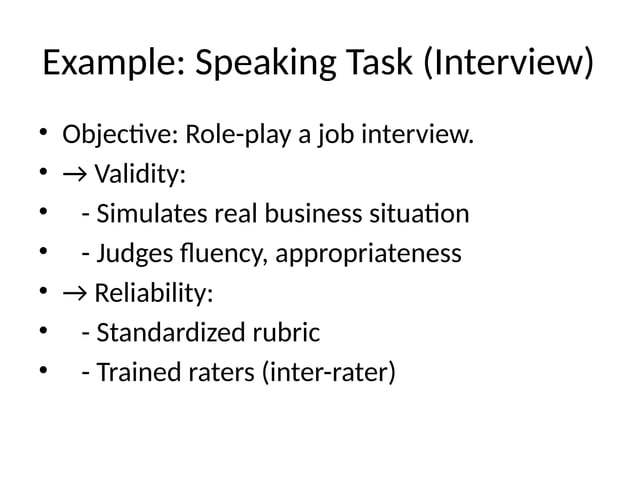 Example: Speaking Task (Interview)

• Objective: Role-play a job interview.
• → Validity:
•  - Simulates real business situation
•  - Judges fluency, appropriateness
• → Reliability:
•  - Standardized rubric
•  - Trained raters (inter-rater)